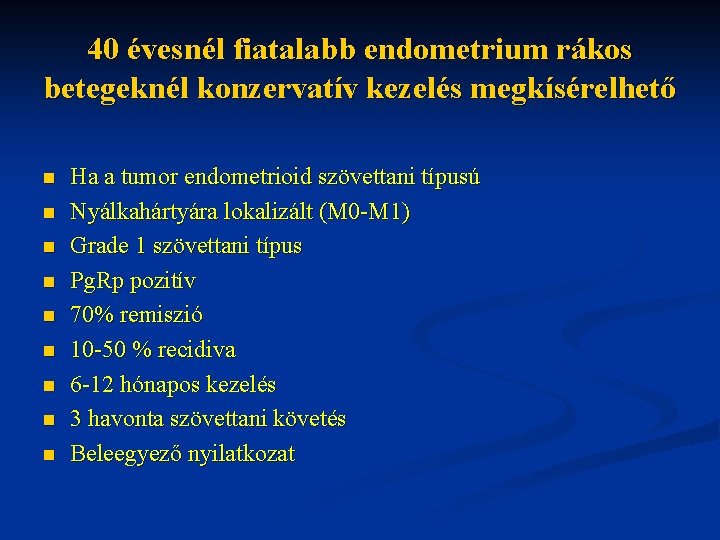 40 évesnél fiatalabb endometrium rákos betegeknél konzervatív kezelés megkísérelhető

- Ha a tumor endometrioid szövettani típusú
- Nyálkahártyára lokalizált (M0-M1)
- Grade 1 szövettani típus
- PgRp pozitív
- 70% remiszió
- 10-50 % recidiva
- 6-12 hónapos kezelés
- 3 havonta szövettani követés
- Beleegyező nyilatkozat